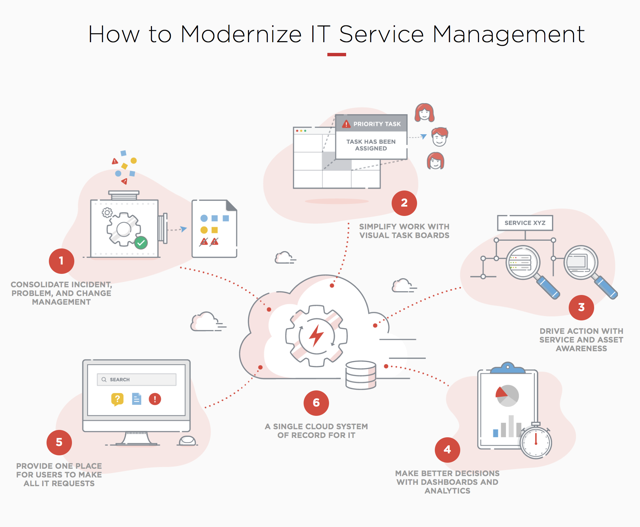 How to Modernize IT Service Management

PRIORITY TASK

TASK HAS BEEN ASSIGNED

2

SIMPLIFY WORK WITH VISUAL TASK BOARDS

1

CONSOLIDATE INCIDENT, PROBLEM, AND CHANGE MANAGEMENT

SERVICE XYZ

3

DRIVE ACTION WITH SERVICE AND ASSET AWARENESS

SEARCH

5

PROVIDE ONE PLACE FOR USERS TO MAKE ALL IT REQUESTS

6

A SINGLE CLOUD SYSTEM OF RECORD FOR IT

4

MAKE BETTER DECISIONS WITH DASHBOARDS AND ANALYTICS